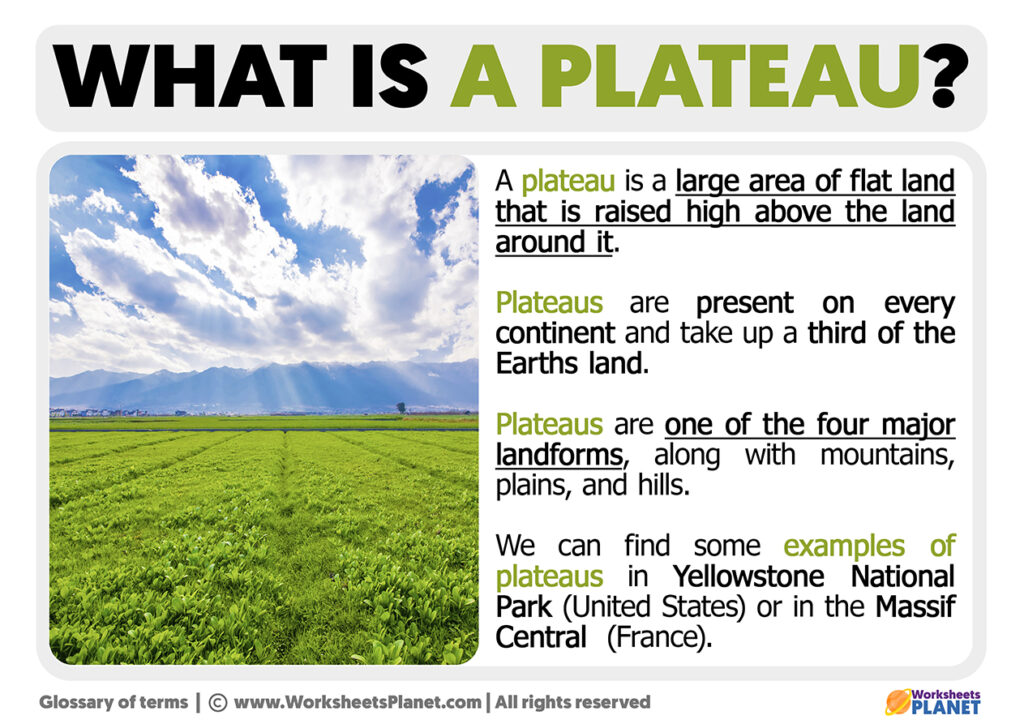 WHAT IS A PLATEAU?

A plateau is a large area of flat land that is raised high above the land around it.

Plateaus are present on every continent and take up a third of the Earths land.

Plateaus are one of the four major landforms, along with mountains, plains, and hills.

We can find some examples of plateaus in Yellowstone National Park (United States) or in the Massif Central (France).

Glossary of terms | © www.WorksheetsPlanet.com | All rights reserved

Worksheets PLANET